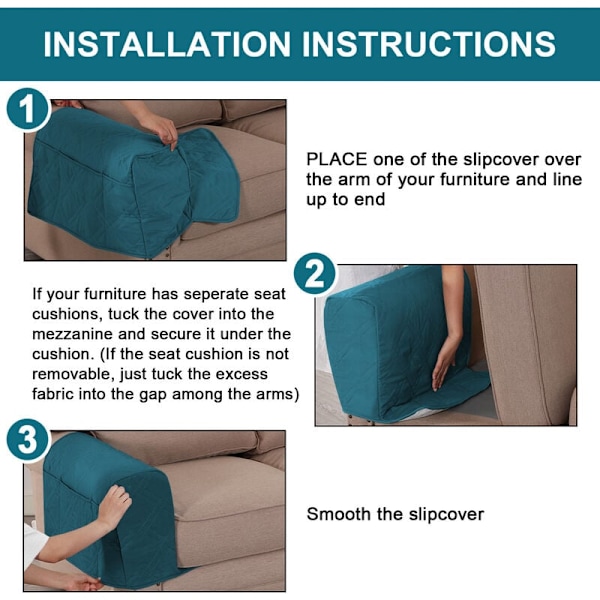 INSTALLATION INSTRUCTIONS

1

PLACE one of the slipcover over the arm of your furniture and line up to end

2

If your furniture has seperate seat cushions, tuck the cover into the mezzanine and secure it under the cushion. (If the seat cushion is not removable, just tuck the excess fabric into the gap among the arms)

3

Smooth the slipcover